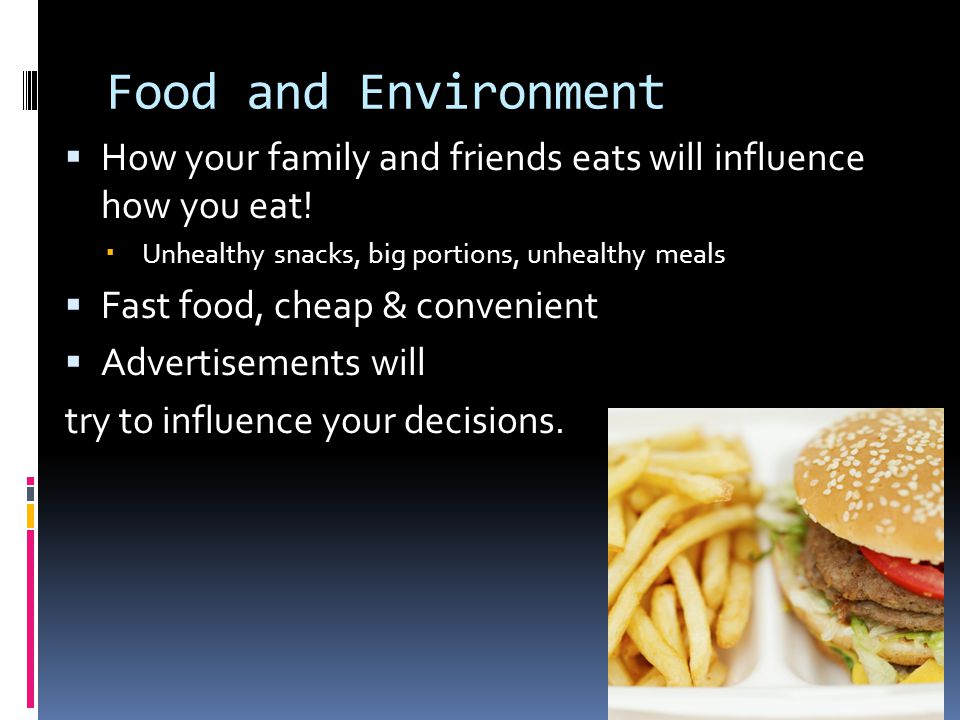 Food and Environment

▪ How your family and friends eats will influence how you eat!

▪ Unhealthy snacks, big portions, unhealthy meals

▪ Fast food, cheap & convenient

▪ Advertisements will

try to influence your decisions.